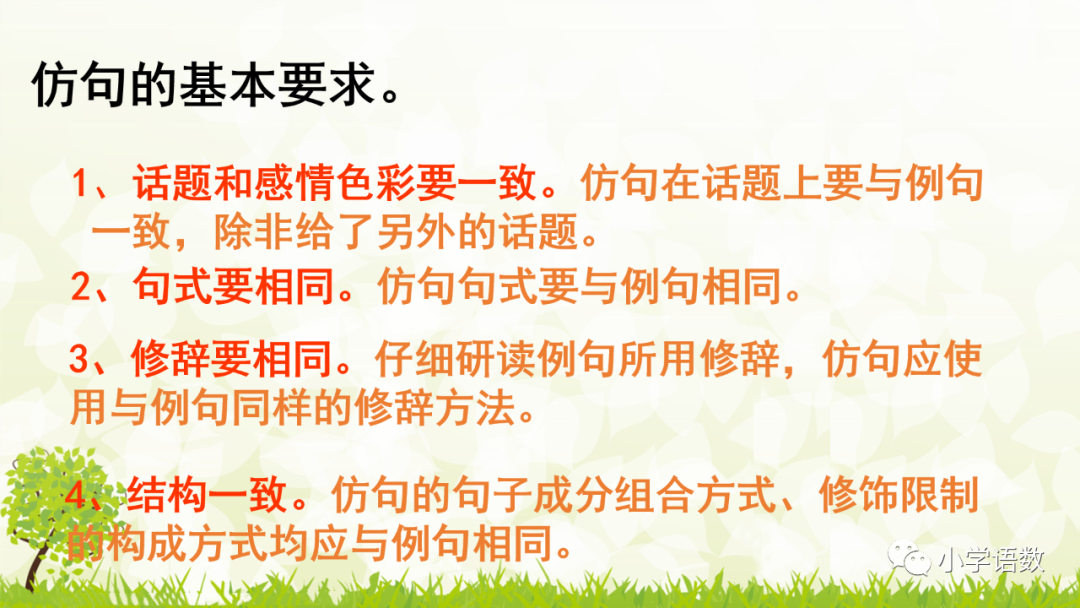 仿句的基本要求。

1、话题和感情色彩要一致。仿句在话题上要与例句一致，除非给了另外的话题。

2、句式要相同。仿句句式要与例句相同。

3、修辞要相同。仔细研读例句所用修辞，仿句应使用与例句同样的修辞方法。

4、结构一致。仿句的句子成分组合方式、修饰限制的构成方式均应与例句相同。

小学语数